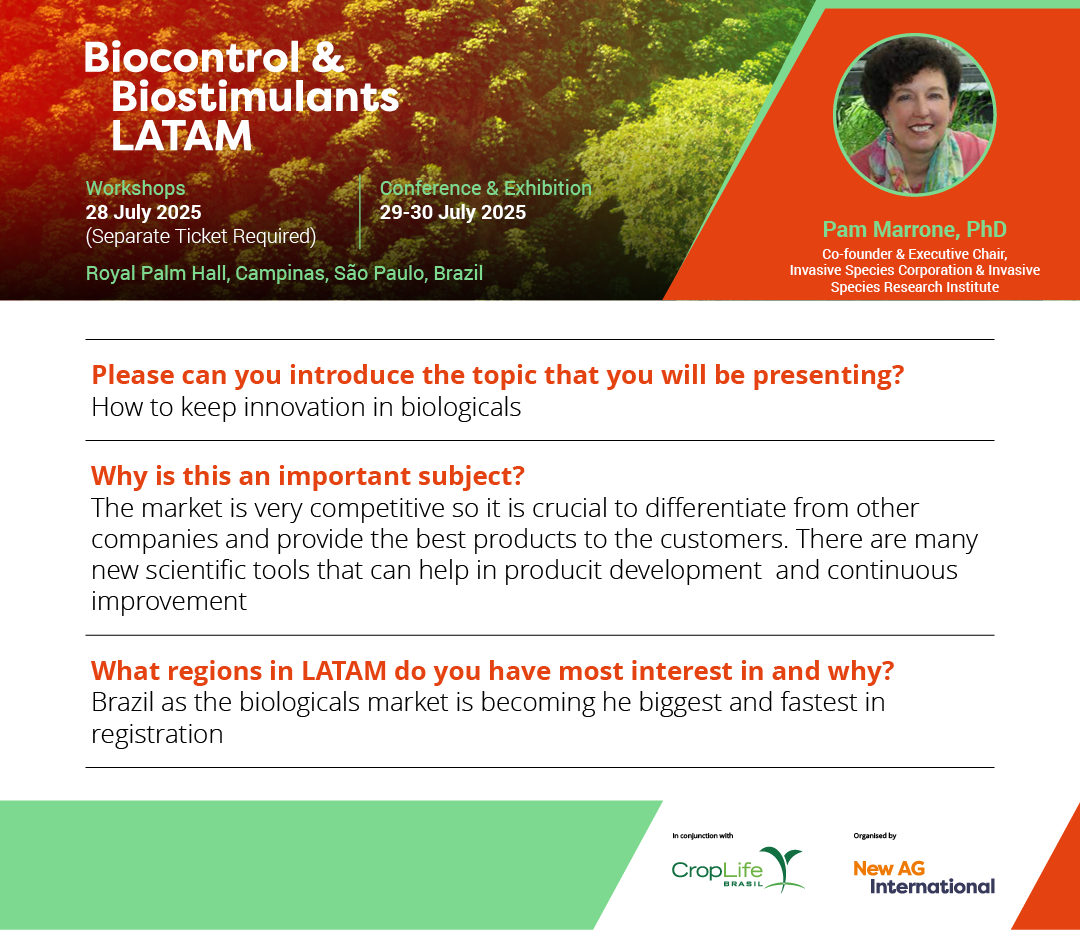 Biocontrol & Biostimulants LATAM

Workshops
28 July 2025
(Separate Ticket Required)

Conference & Exhibition
29-30 July 2025

Royal Palm Hall, Campinas, São Paulo, Brazil

Pam Marrone, PhD
Co-founder & Executive Chair, Invasive Species Corporation & Invasive Species Research Institute

Please can you introduce the topic that you will be presenting?
How to keep innovation in biologicals

Why is this an important subject?
The market is very competitive so it is crucial to differentiate from other companies and provide the best products to the customers. There are many new scientific tools that can help in producit development and continuous improvement

What regions in LATAM do you have most interest in and why?
Brazil as the biologicals market is becoming he biggest and fastest in registration

In conjunction with
CropLife BRASIL

Organised by
New AG International